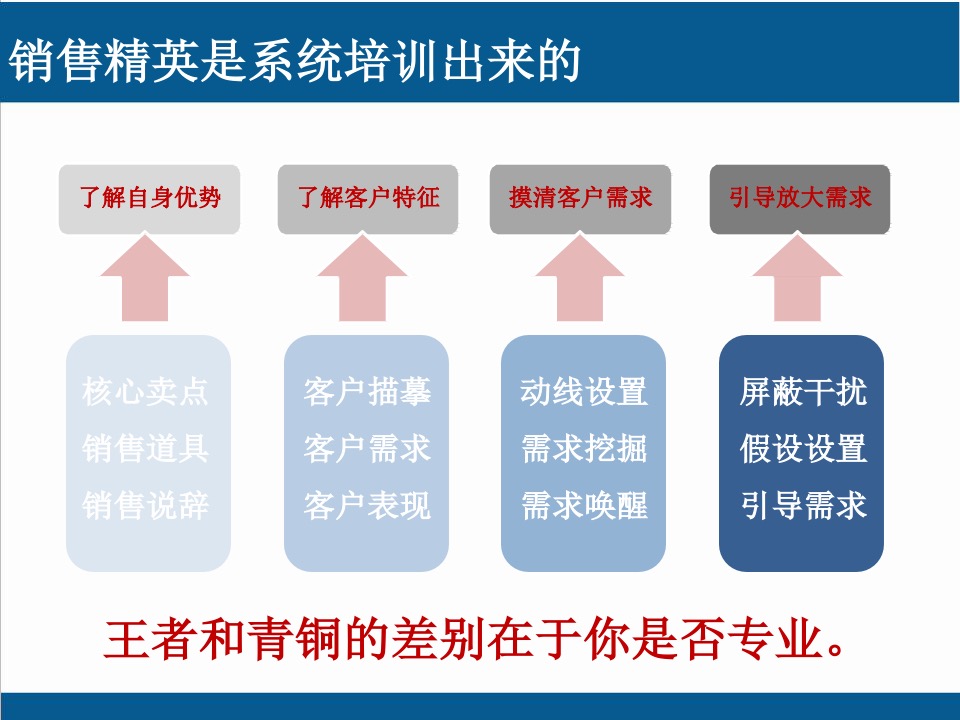 销售精英是系统培训出来的

了解自身优势

了解客户特征

摸清客户需求

引导放大需求

核心卖点
销售道具
销售说辞

客户描摹
客户需求
客户表现

动线设置
需求挖掘
需求唤醒

屏蔽干扰
假设设置
引导需求

王者和青铜的差别在于你是否专业。